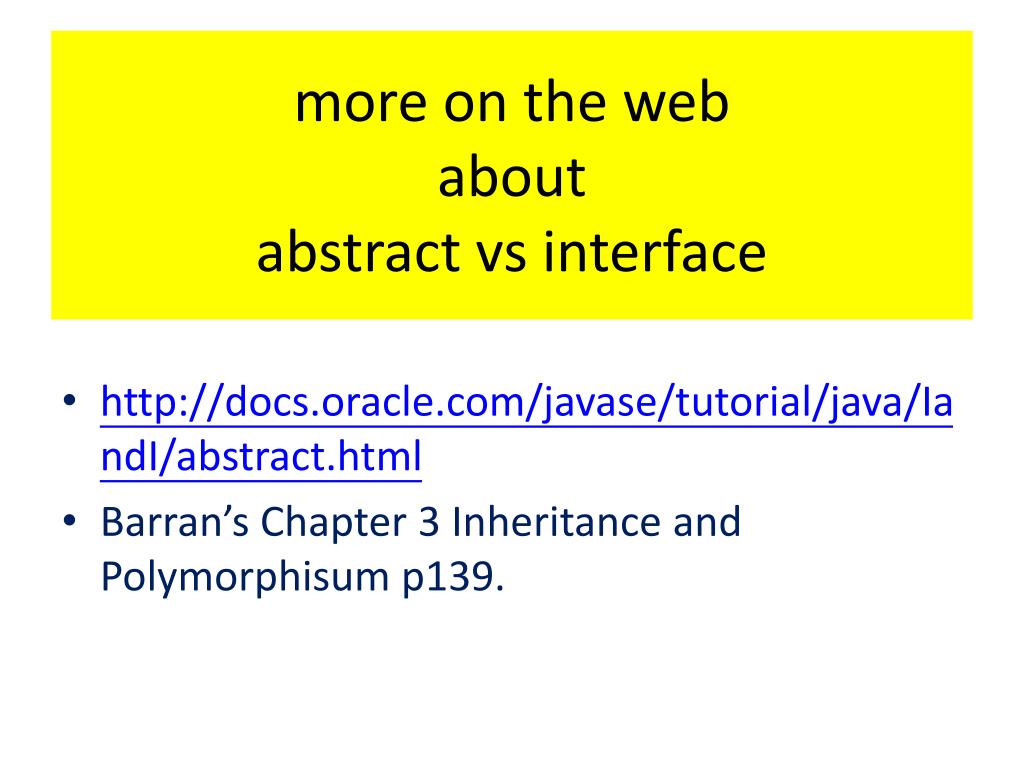 more on the web
about
abstract vs interface

• http://docs.oracle.com/javase/tutorial/java/IandI/abstract.html
• Barran's Chapter 3 Inheritance and Polymorphisum p139.